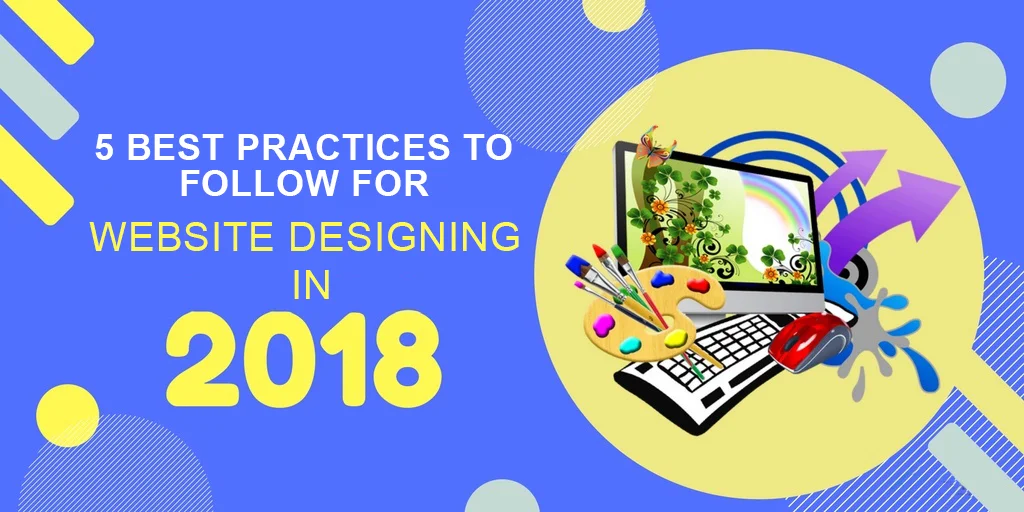 5 BEST PRACTICES TO FOLLOW FOR
WEBSITE DESIGNING
IN
2018